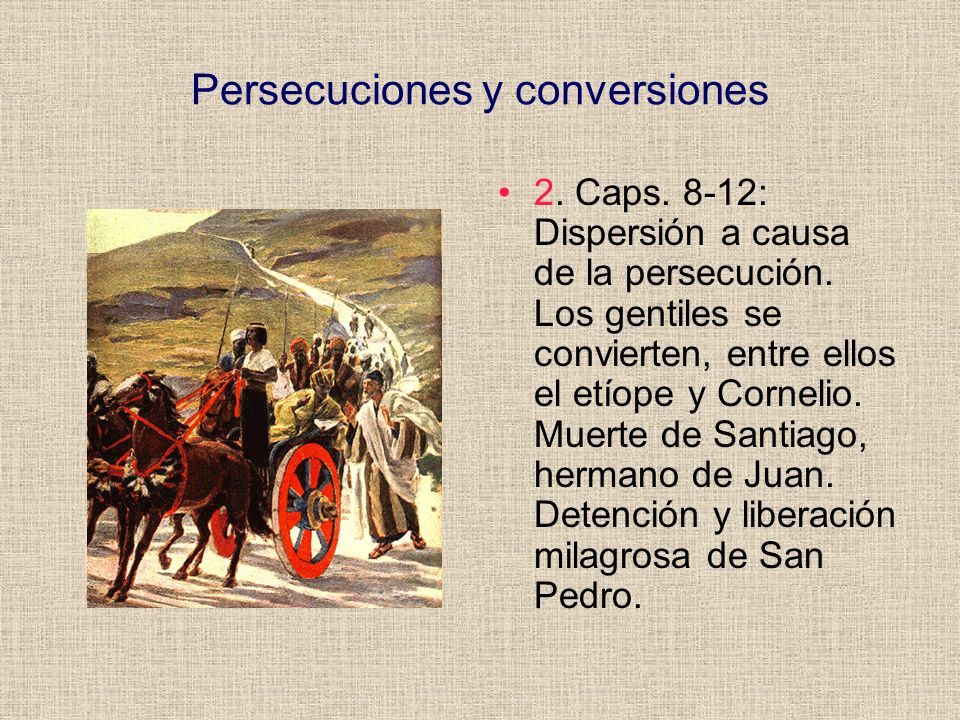 Persecuciones y conversiones

• 2. Caps. 8-12: Dispersión a causa de la persecución. Los gentiles se convierten, entre ellos el etíope y Cornelio. Muerte de Santiago, hermano de Juan. Detención y liberación milagrosa de San Pedro.